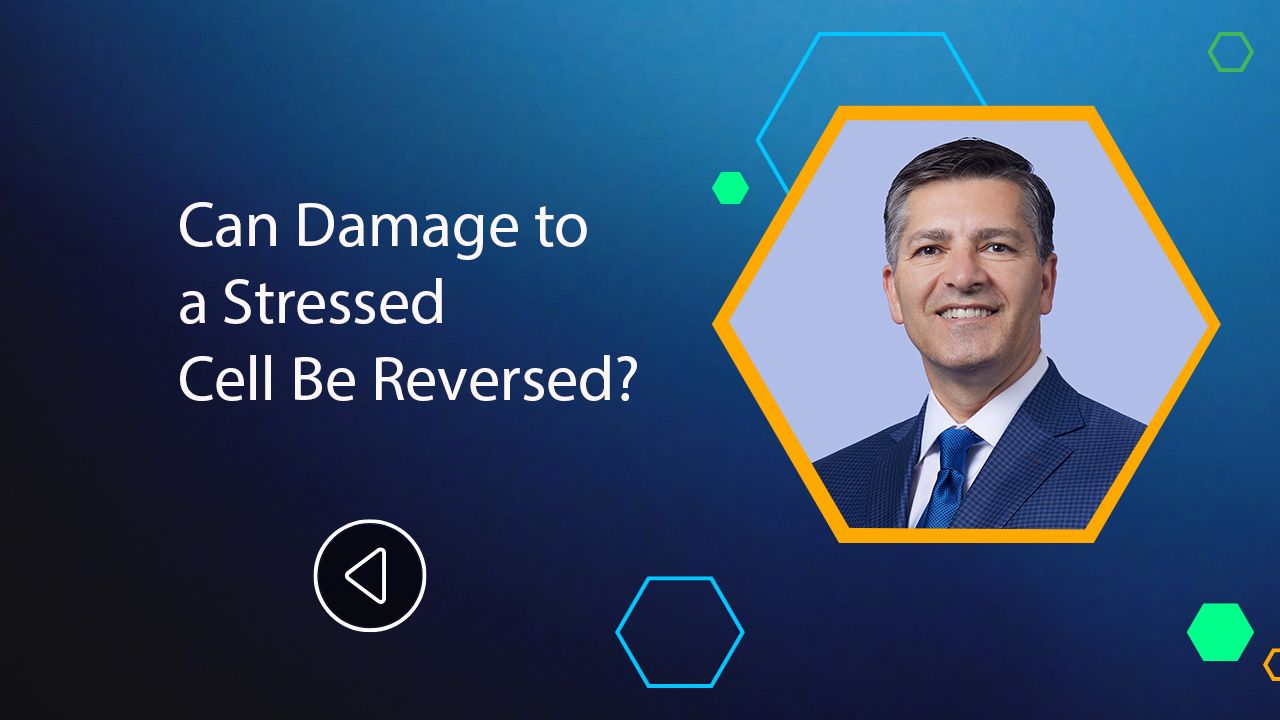 Can Damage to a Stressed Cell Be Reversed?